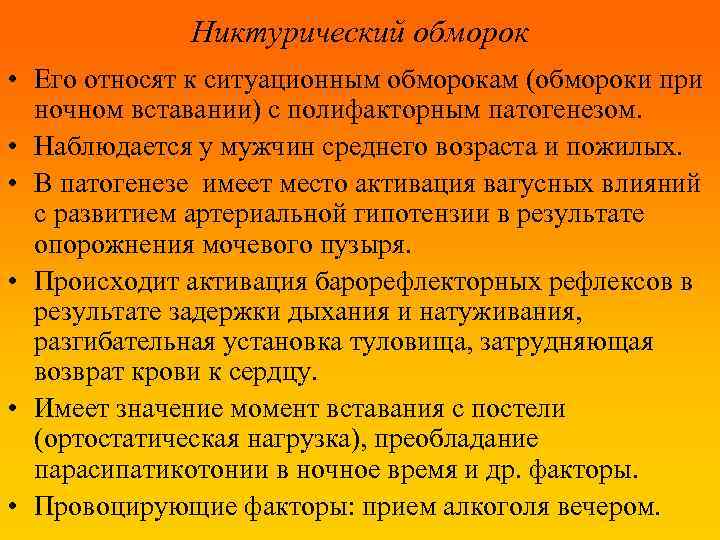 Никтурический обморок

• Его относят к ситуационным обморокам (обмороки при ночном вставании) с полифакторным патогенезом.
• Наблюдается у мужчин среднего возраста и пожилых.
• В патогенезе имеет место активация вагусных влияний с развитием артериальной гипотензии в результате опорожнения мочевого пузыря.
• Происходит активация барорефлекторных рефлексов в результате задержки дыхания и натуживания, разгибательная установка туловища, затрудняющая возврат крови к сердцу.
• Имеет значение момент вставания с постели (ортостатическая нагрузка), преобладание парасипатикотонии в ночное время и др. факторы.
• Провоцирующие факторы: прием алкоголя вечером.